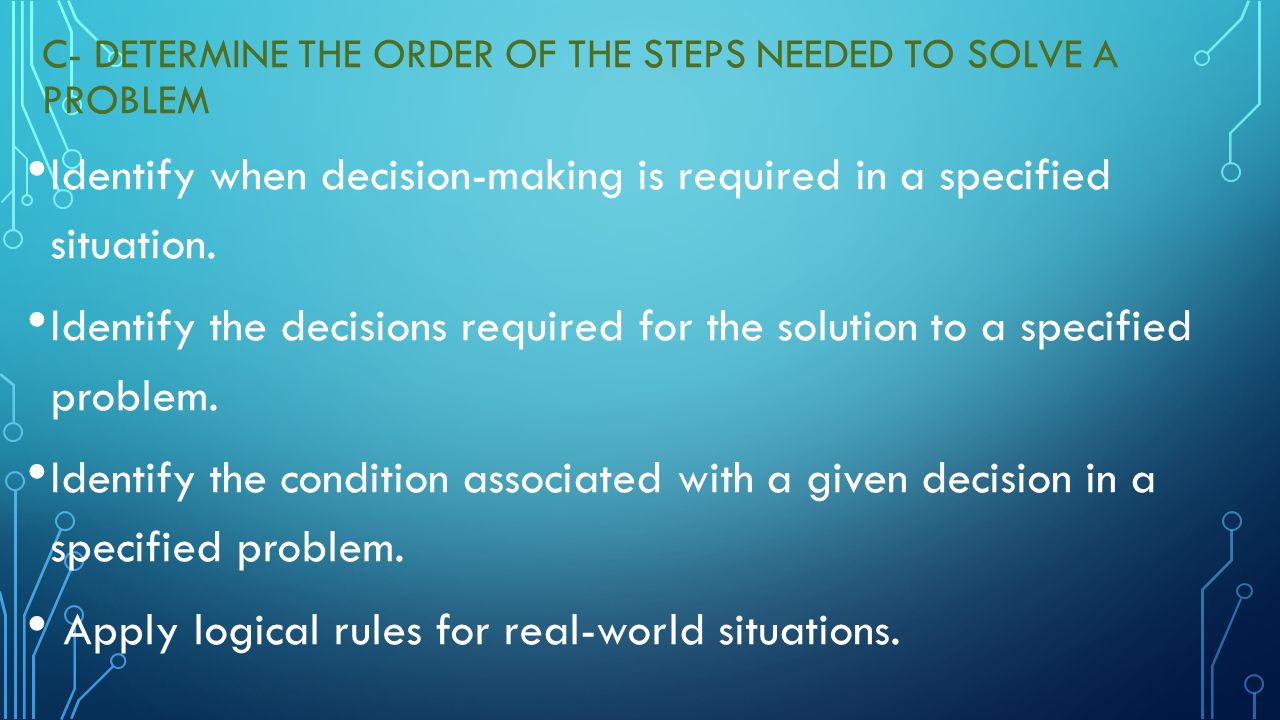 C- DETERMINE THE ORDER OF THE STEPS NEEDED TO SOLVE A PROBLEM

• Identify when decision-making is required in a specified situation.

• Identify the decisions required for the solution to a specified problem.

• Identify the condition associated with a given decision in a specified problem.

• Apply logical rules for real-world situations.